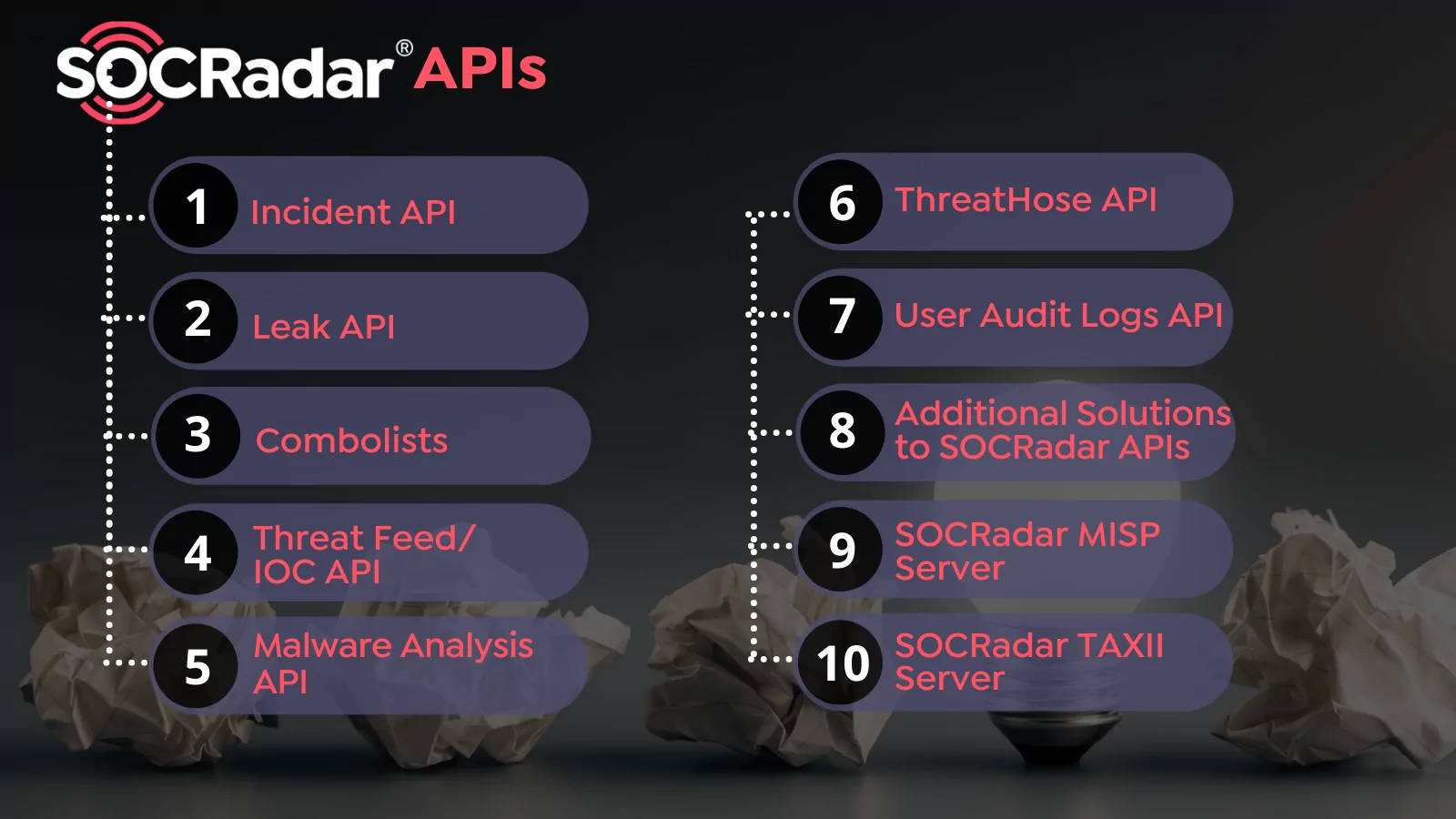 SOCRadar® APIs

1 Incident API

2 Leak API

3 Combolists

4 Threat Feed/ IOC API

5 Malware Analysis API

6 ThreatHose API

7 User Audit Logs API

8 Additional Solutions to SOCRadar APIs

9 SOCRadar MISP Server

10 SOCRadar TAXII Server